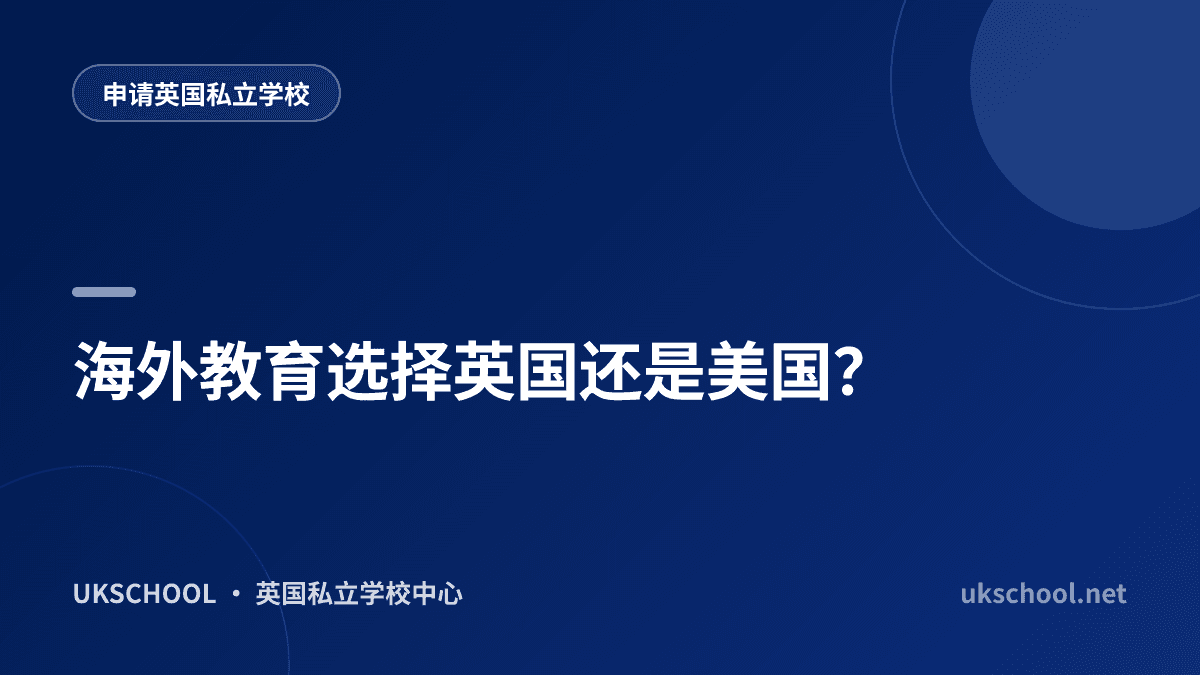 申请英国私立学校

海外教育选择英国还是美国?

UKSCHOOL · 英国私立学校中心

ukschool.net